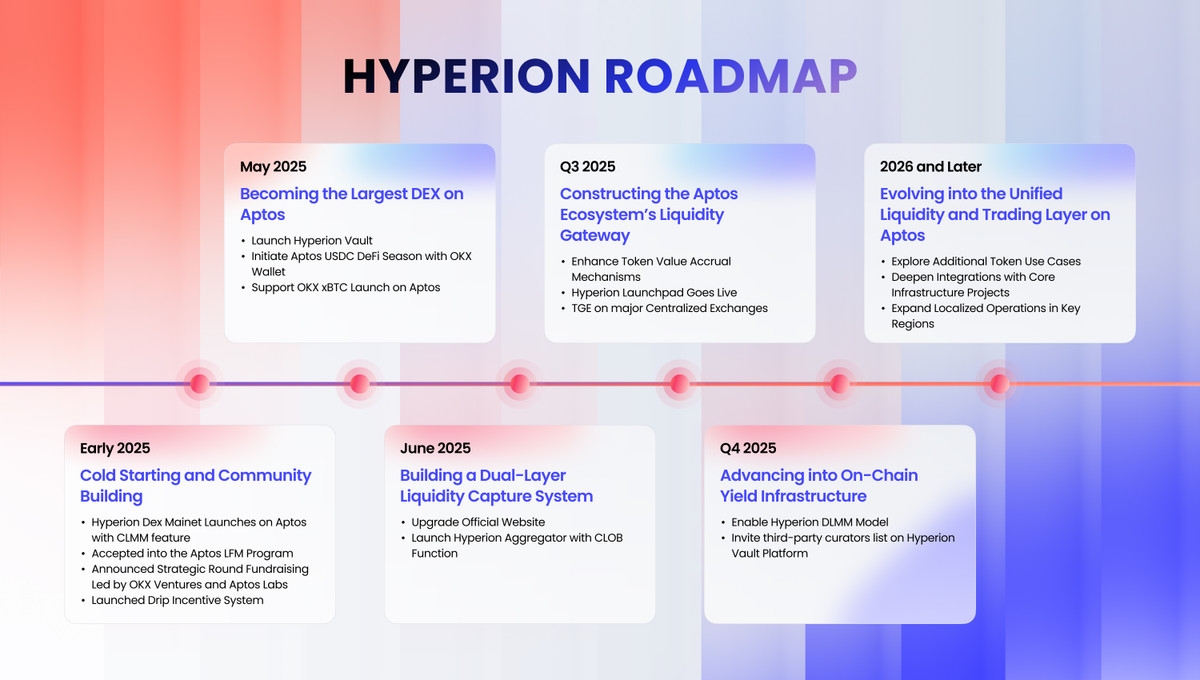 HYPERION ROADMAP

Early 2025
Cold Starting and Community Building
• Hyperion Dex Mainet Launches on Aptos with CLMM feature
• Accepted into the Aptos LFM Program
• Announced Strategic Round Fundraising Led by OKX Ventures and Aptos Labs
• Launched Drip Incentive System

May 2025
Becoming the Largest DEX on Aptos
• Launch Hyperion Vault
• Initiate Aptos USDC DeFi Season with OKX Wallet
• Support OKX xBTC Launch on Aptos

June 2025
Building a Dual-Layer Liquidity Capture System
• Upgrade Official Website
• Launch Hyperion Aggregator with CLOB Function

Q3 2025
Constructing the Aptos Ecosystem's Liquidity Gateway
• Enhance Token Value Accrual Mechanisms
• Hyperion Launchpad Goes Live
• TGE on major Centralized Exchanges

Q4 2025
Advancing into On-Chain Yield Infrastructure
• Enable Hyperion DLMM Model
• Invite third-party curators list on Hyperion Vault Platform

2026 and Later
Evolving into the Unified Liquidity and Trading Layer on Aptos
• Explore Additional Token Use Cases
• Deepen Integrations with Core Infrastructure Projects
• Expand Localized Operations in Key Regions